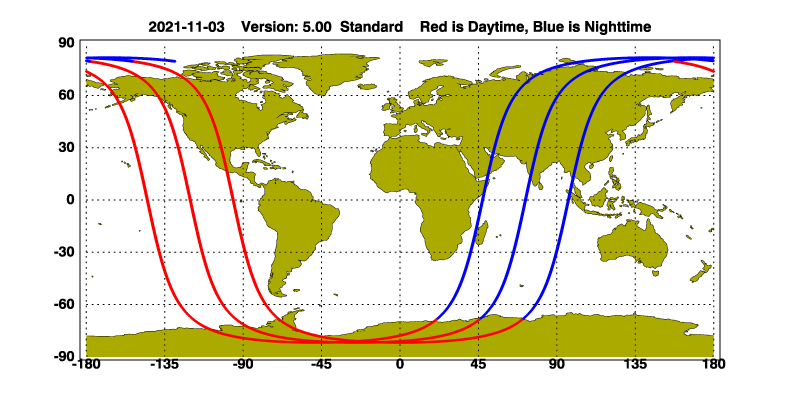 2021-11-03 Version: 5.00 Standard Red is Daytime, Blue is Nighttime

90
60
30
0
-30
-60
-90

-180 -135 -90 -45 0 45 90 135 180